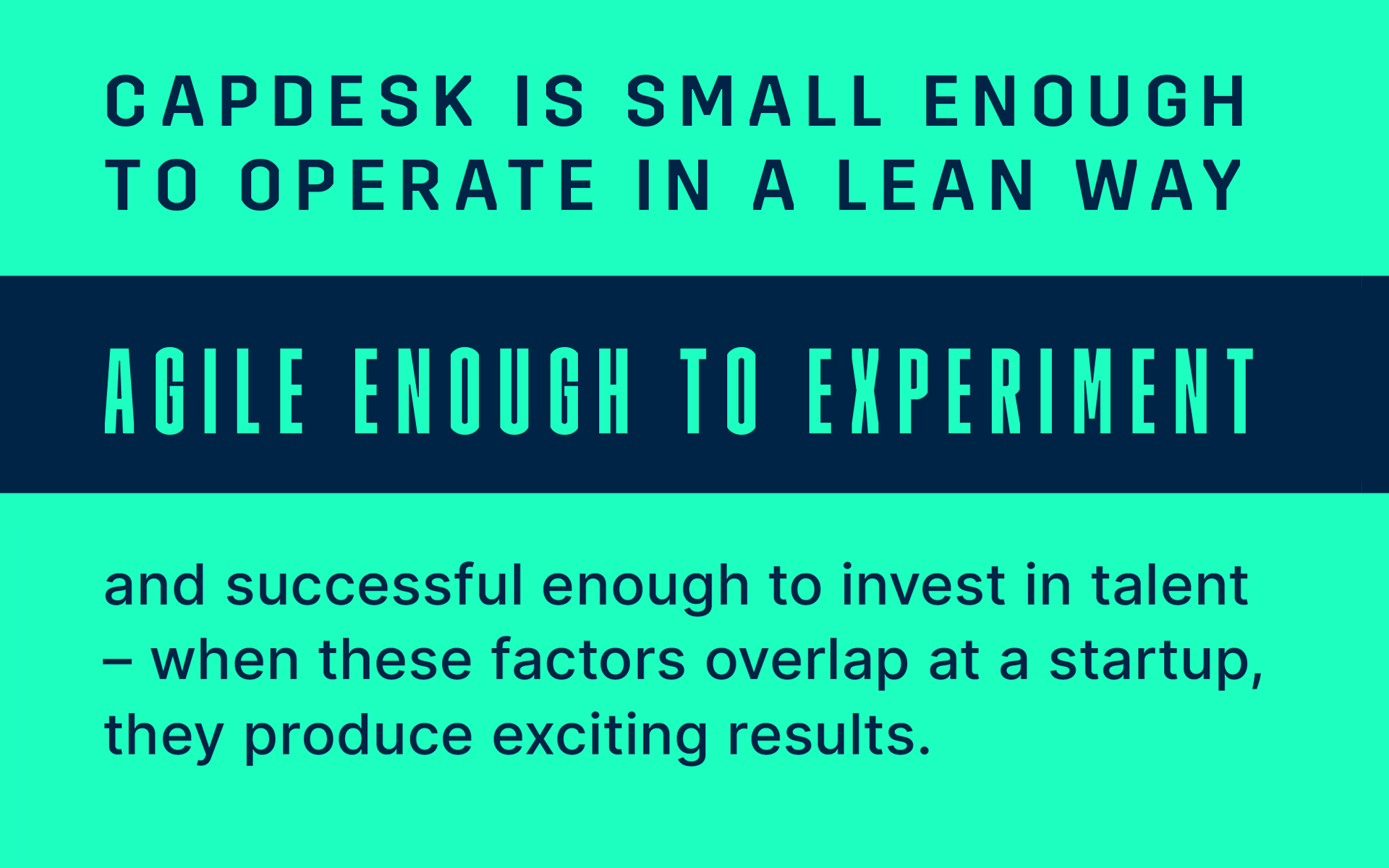 CAPDESK IS SMALL ENOUGH TO OPERATE IN A LEAN WAY

AGILE ENOUGH TO EXPERIMENT

and successful enough to invest in talent – when these factors overlap at a startup, they produce exciting results.